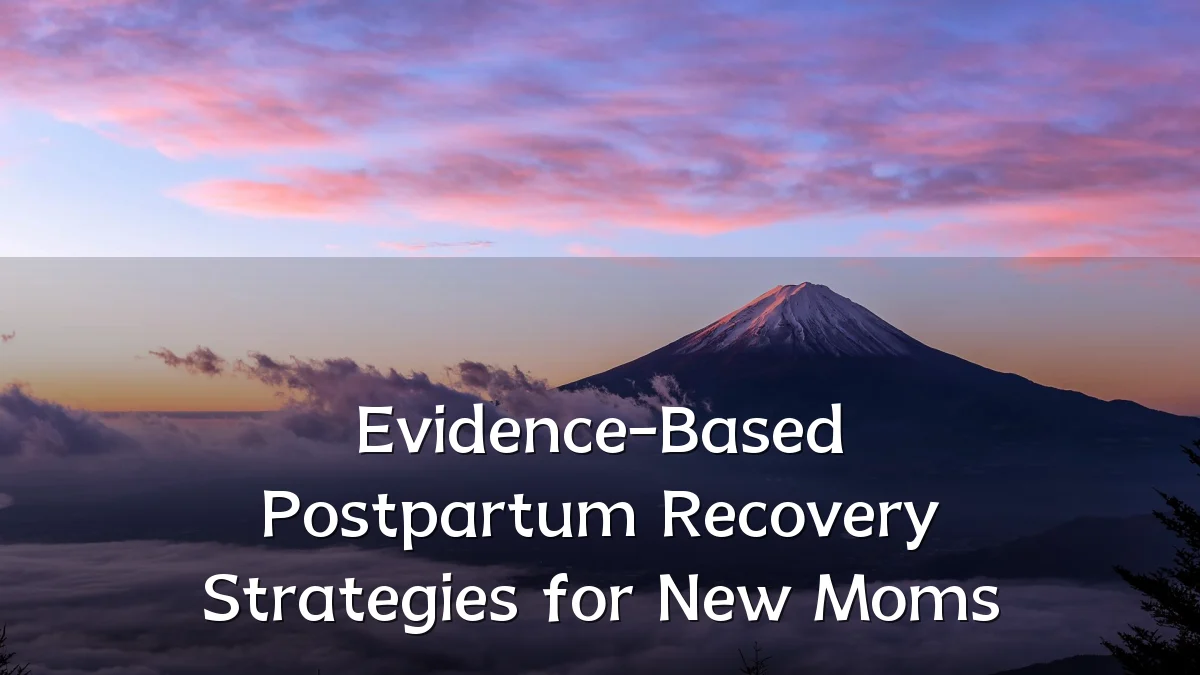 Evidence-Based Postpartum Recovery Strategies for New Moms